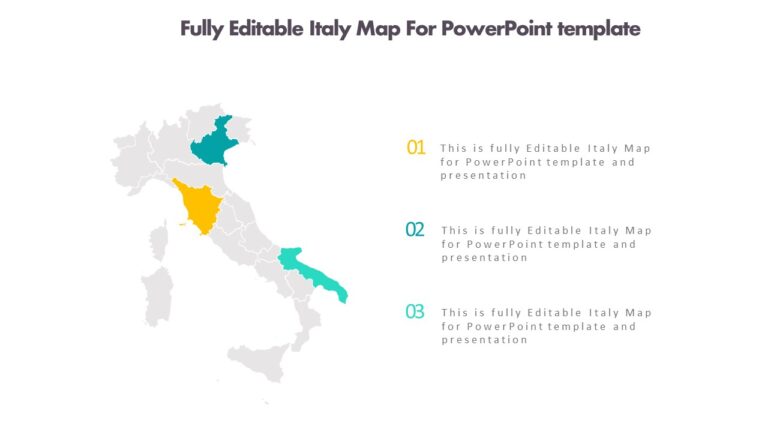 Fully Editable Italy Map For PowerPoint template

01 This is fully Editable Italy Map for PowerPoint template and presentation

02 This is fully Editable Italy Map for PowerPoint template and presentation

03 This is fully Editable Italy Map for PowerPoint template and presentation